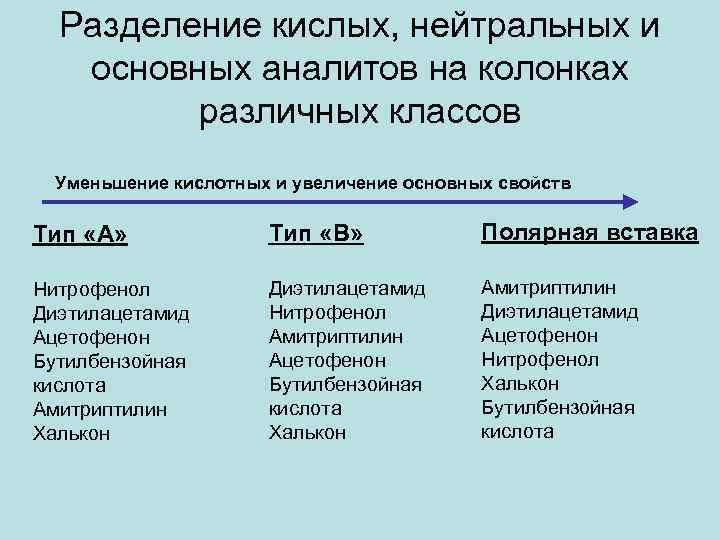 Разделение кислых, нейтральных и основных аналитов на колонках различных классов

Уменьшение кислотных и увеличение основных свойств

Тип «А»

Нитрофенол
Диэтилацетамид
Ацетофенон
Бутилбензойная кислота
Амитриптилин
Халькон

Тип «В»

Диэтилацетамид
Нитрофенол
Амитриптилин
Ацетофенон
Бутилбензойная кислота
Халькон

Полярная вставка

Амитриптилин
Диэтилацетамид
Ацетофенон
Нитрофенол
Халькон
Бутилбензойная кислота